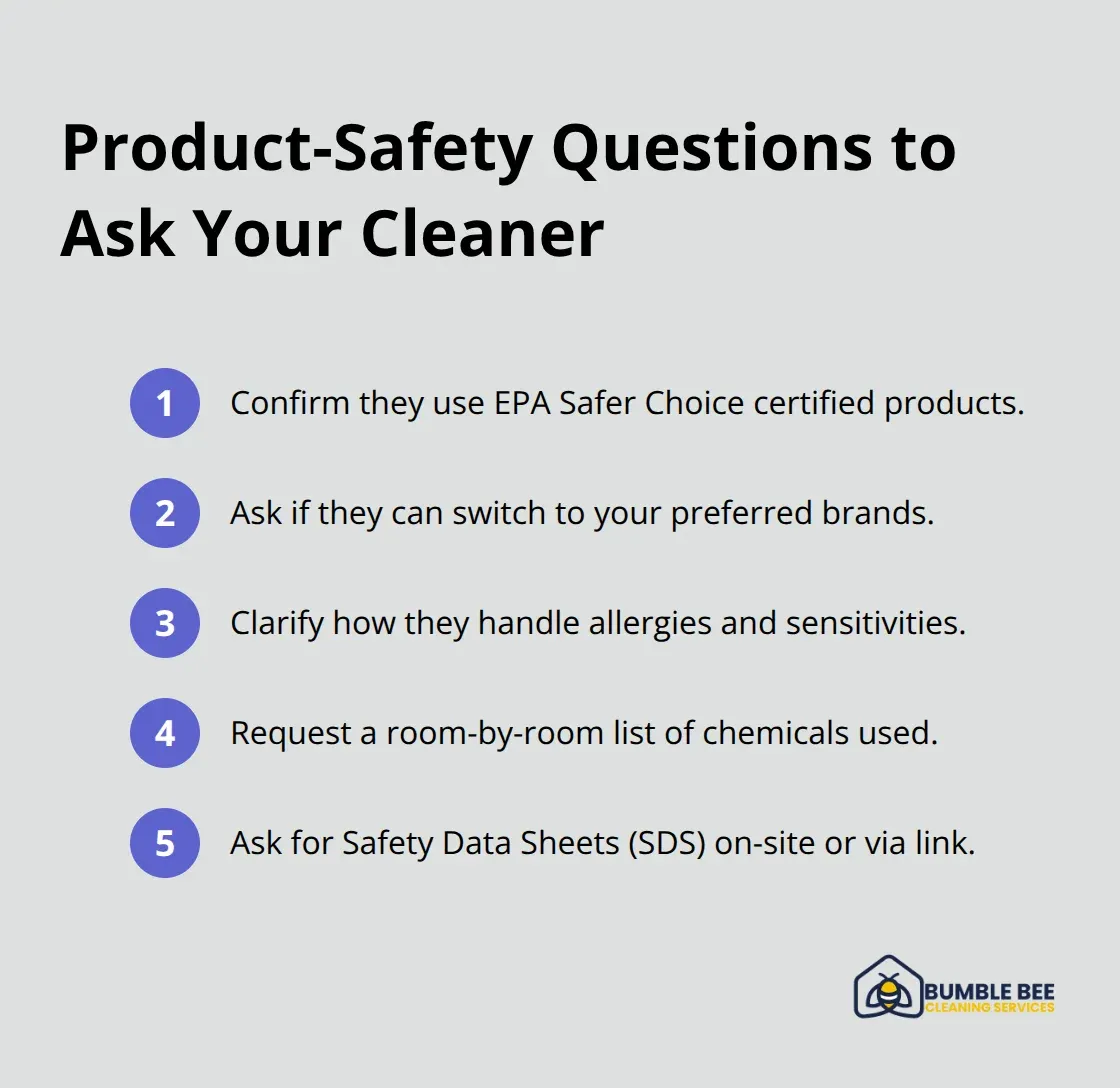 Product-Safety Questions to Ask Your Cleaner

1 Confirm they use EPA Safer Choice certified products.

2 Ask if they can switch to your preferred brands.

3 Clarify how they handle allergies and sensitivities.

4 Request a room-by-room list of chemicals used.

5 Ask for Safety Data Sheets (SDS) on-site or via link.

BUMBLE BEE
CLEANING SERVICES